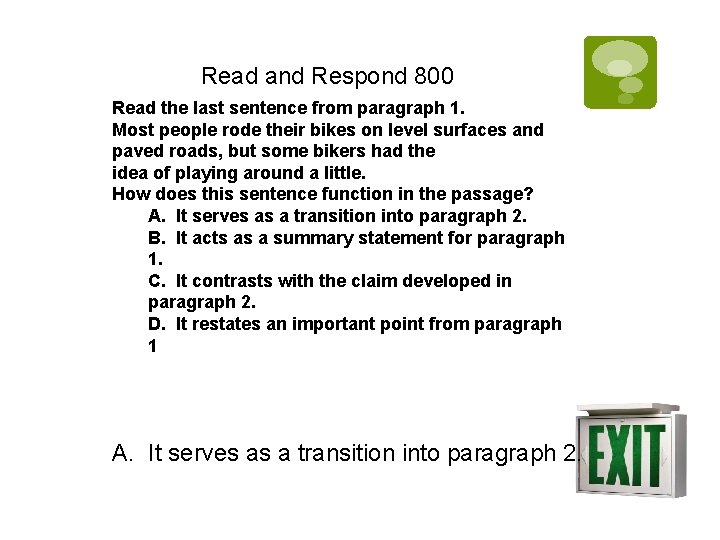 Read and Respond 800

Read the last sentence from paragraph 1.
Most people rode their bikes on level surfaces and paved roads, but some bikers had the idea of playing around a little.
How does this sentence function in the passage?

A. It serves as a transition into paragraph 2.
B. It acts as a summary statement for paragraph 1.
C. It contrasts with the claim developed in paragraph 2.
D. It restates an important point from paragraph 1

A. It serves as a transition into paragraph 2

EXIT